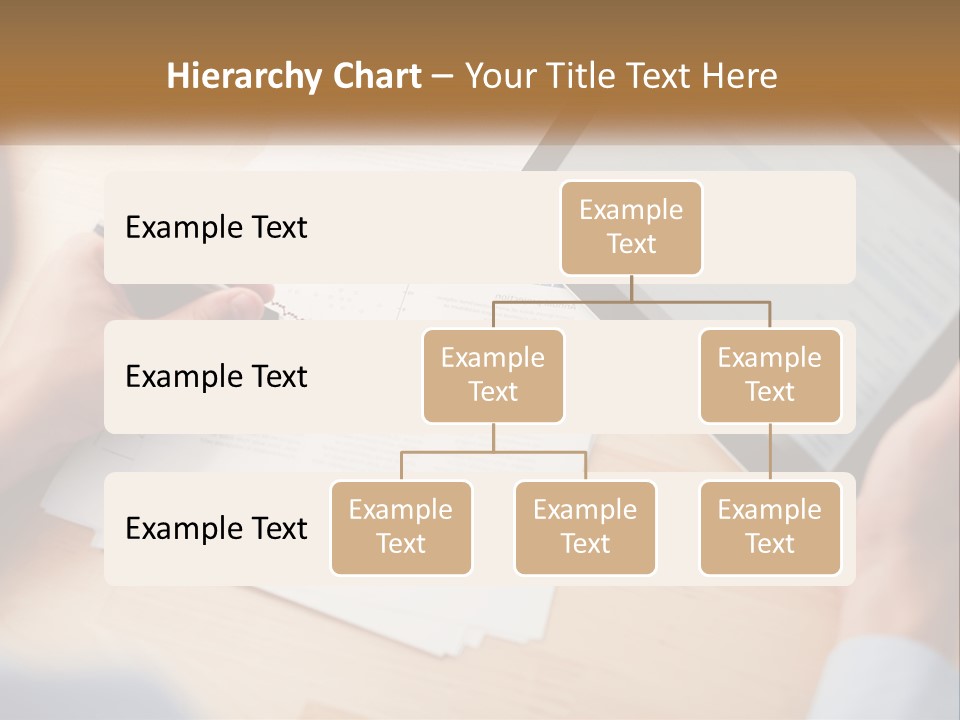 Hierarchy Chart – Your Title Text Here

Example Text

Example Text

Example Text

Example Text

Example Text

Example Text

Example Text

Example Text

Example Text